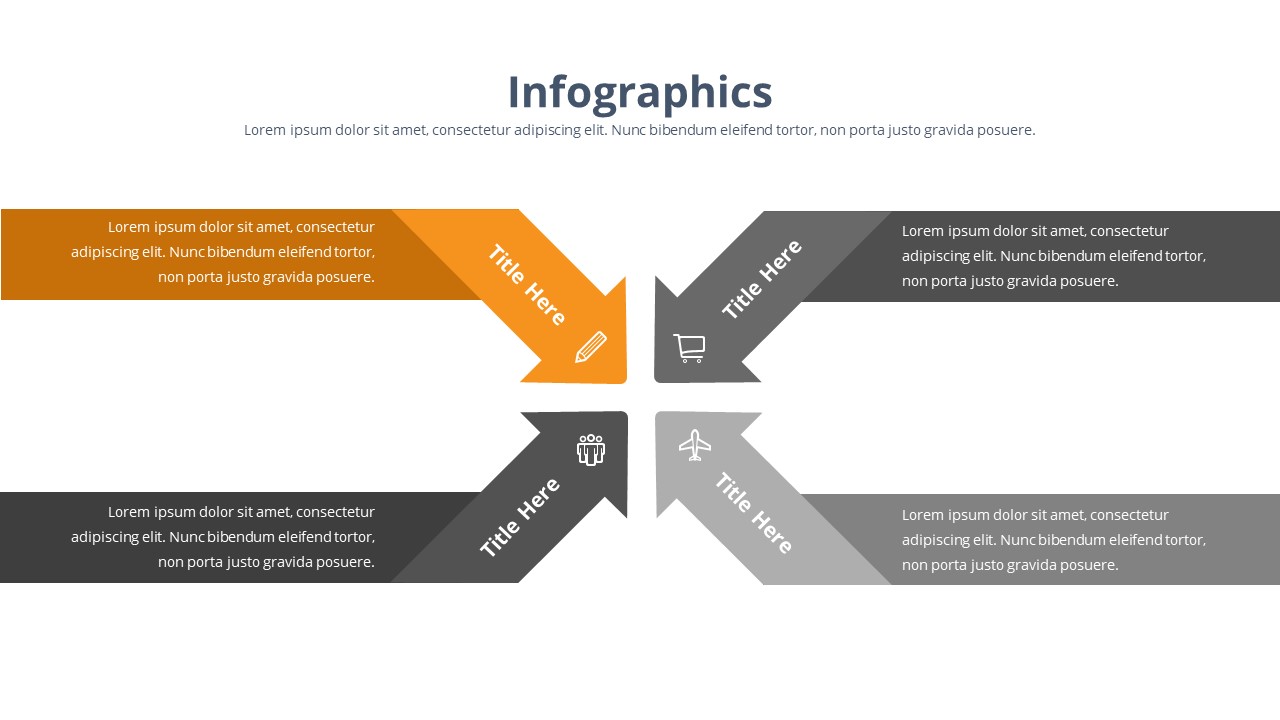 Infographics

Lorem ipsum dolor sit amet, consectetur adipiscing elit. Nunc bibendum eleifend tortor, non porta justo gravida posuere.

Lorem ipsum dolor sit amet, consectetur adipiscing elit. Nunc bibendum eleifend tortor, non porta justo gravida posuere.

Title Here

Title Here

Lorem ipsum dolor sit amet, consectetur adipiscing elit. Nunc bibendum eleifend tortor, non porta justo gravida posuere.

Lorem ipsum dolor sit amet, consectetur adipiscing elit. Nunc bibendum eleifend tortor, non porta justo gravida posuere.

Title Here

Title Here

Lorem ipsum dolor sit amet, consectetur adipiscing elit. Nunc bibendum eleifend tortor, non porta justo gravida posuere.